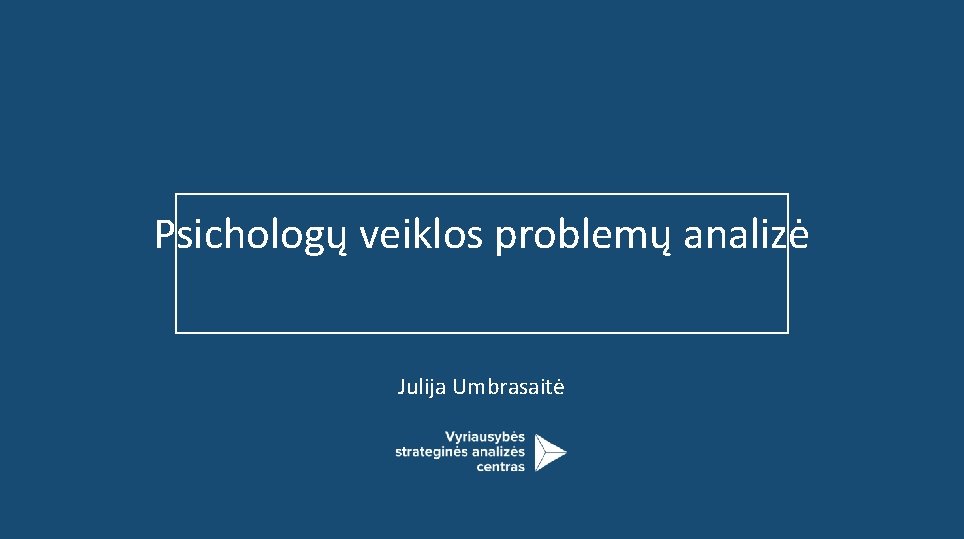 Psichologų veiklos problemų analizė

Julija Umbrasaitė

Vyriausybės strateginės analizės centras